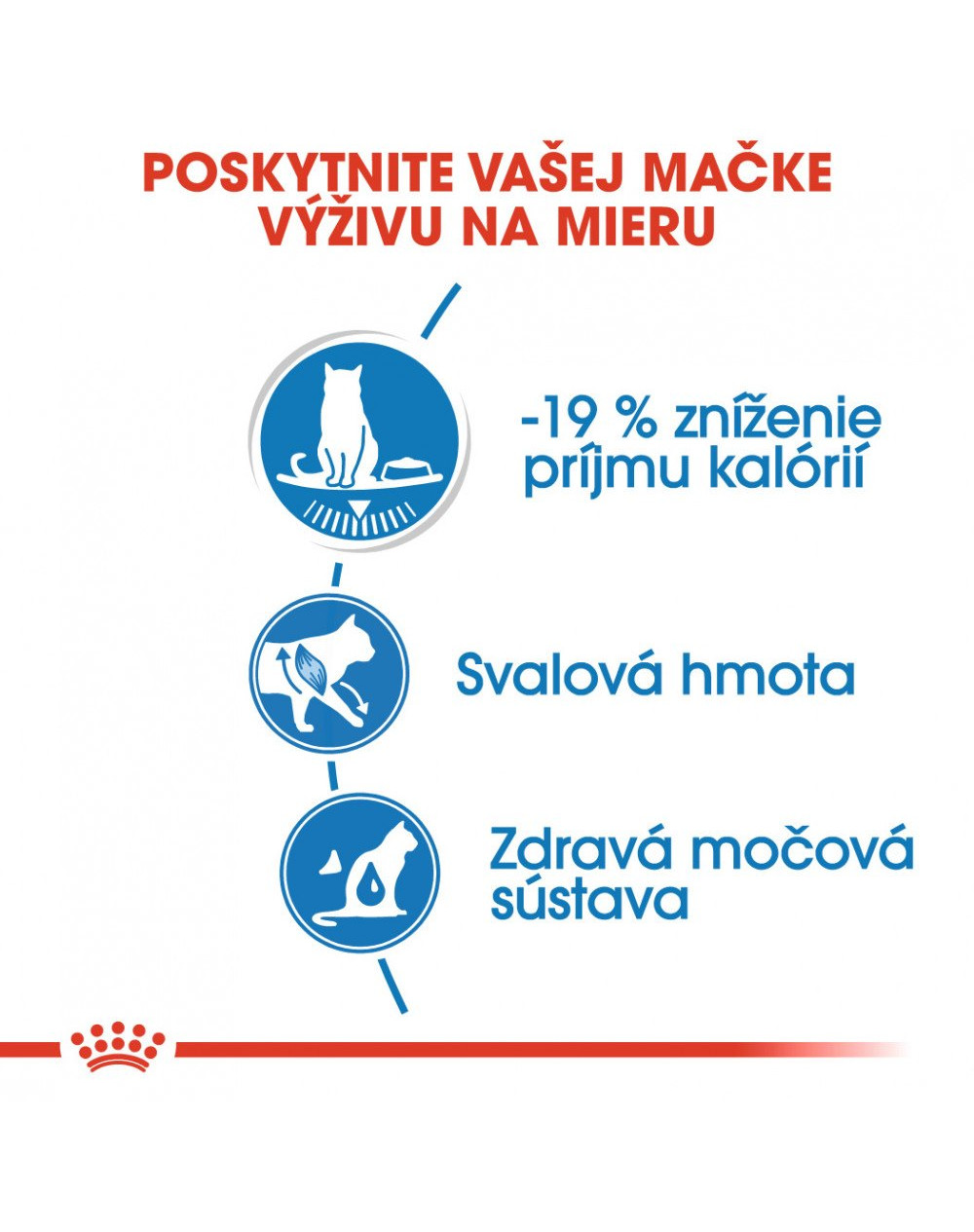 POSKYTNITE VAŠEJ MAČKE VÝŽIVU NA MIERU

-19 % zníženie príjmu kalórií

Svalová hmota

Zdravá močová sústava